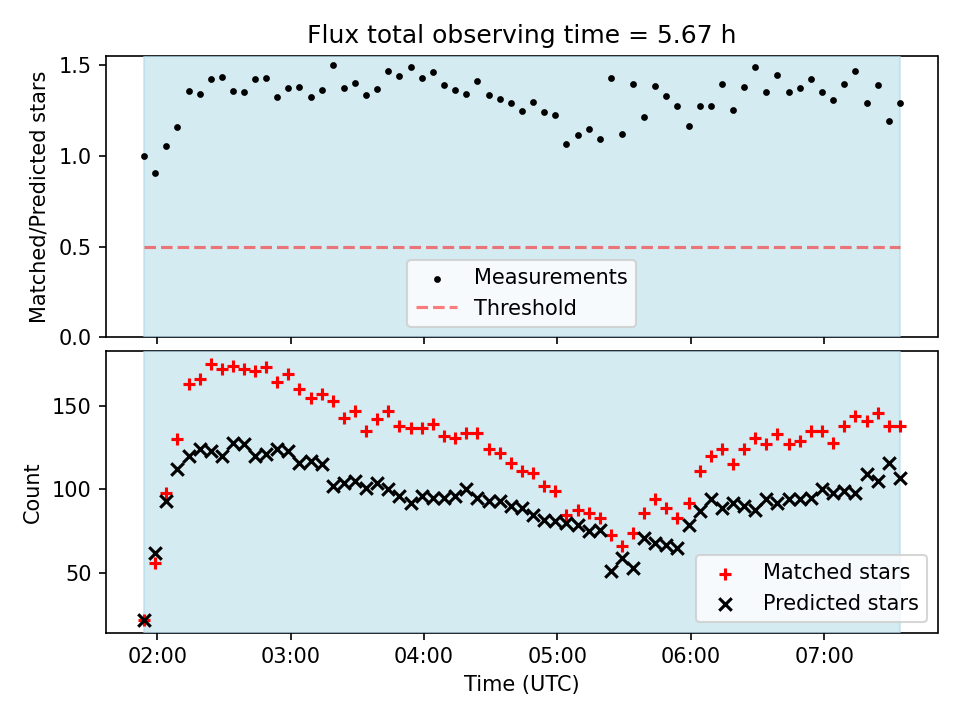 Flux total observing time = 5.67 h

Matched/Predicted stars

1.5
1.0
0.5
0.0

Measurements
Threshold

Count

150
100
50

Matched stars
Predicted stars

02:00
03:00
04:00
05:00
06:00
07:00

Time (UTC)